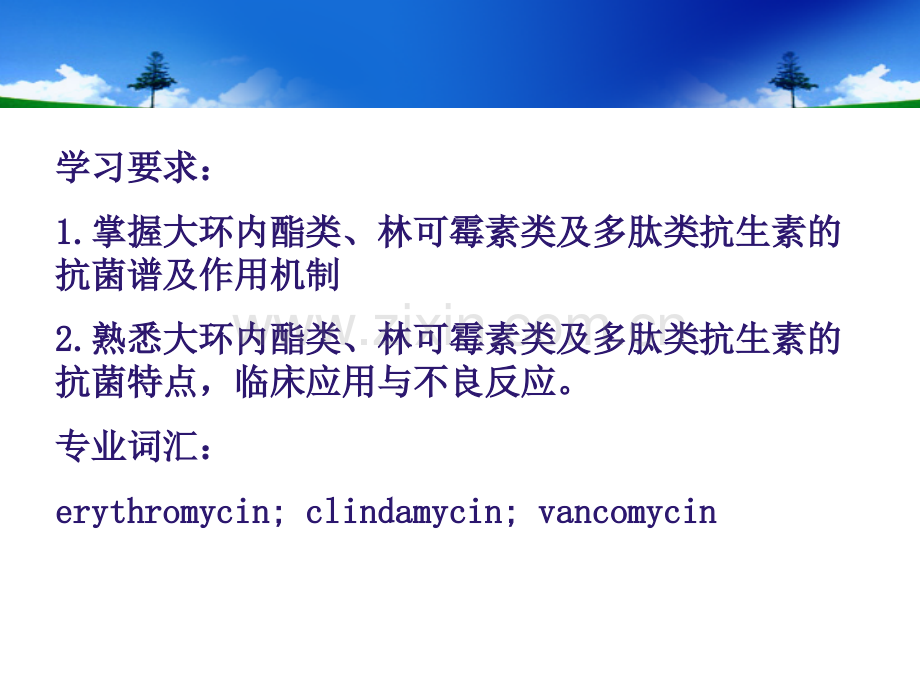 学习要求：

1.掌握大环内酯类、林可霉素类及多肽类抗生素的抗菌谱及作用机制

www.zixin.com.cn

2.熟悉大环内酯类、林可霉素类及多肽类抗生素的抗菌特点，临床应用与不良反应。

专业词汇：

erythromycin; clindamycin; vancomycin